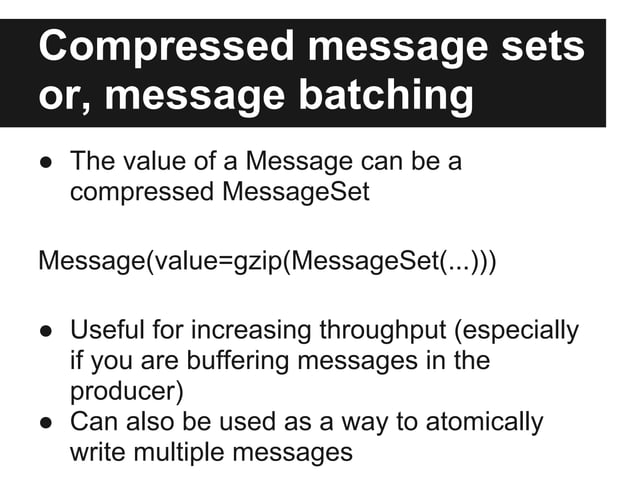 Compressed message sets or, message batching

● The value of a Message can be a compressed MessageSet

Message(value=gzip(MessageSet(...)))

● Useful for increasing throughput (especially if you are buffering messages in the producer)
● Can also be used as a way to atomically write multiple messages